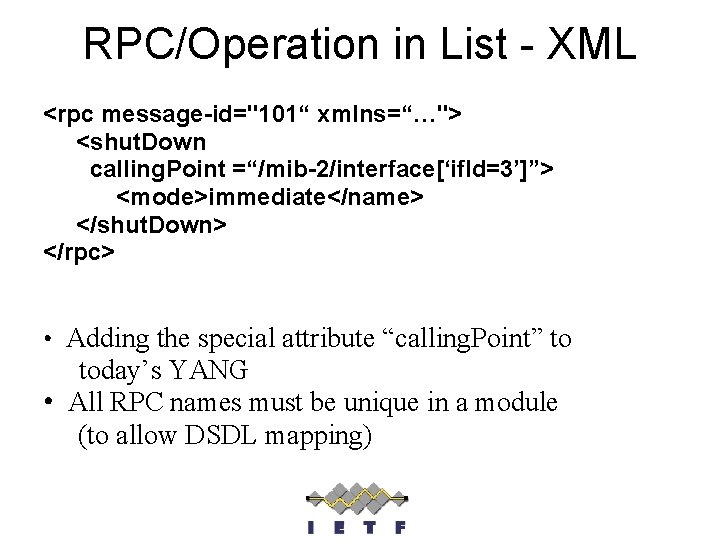 RPC/Operation in List - XML

<rpc message-id="101“ xmlns=“…">
<shutDown
callingPoint =“/mib-2/interface[‘ifId=3’]”>
<mode>immediate</name>
</shutDown>
</rpc>

• Adding the special attribute “callingPoint” to today’s YANG
• All RPC names must be unique in a module (to allow DSDL mapping)

I E T F